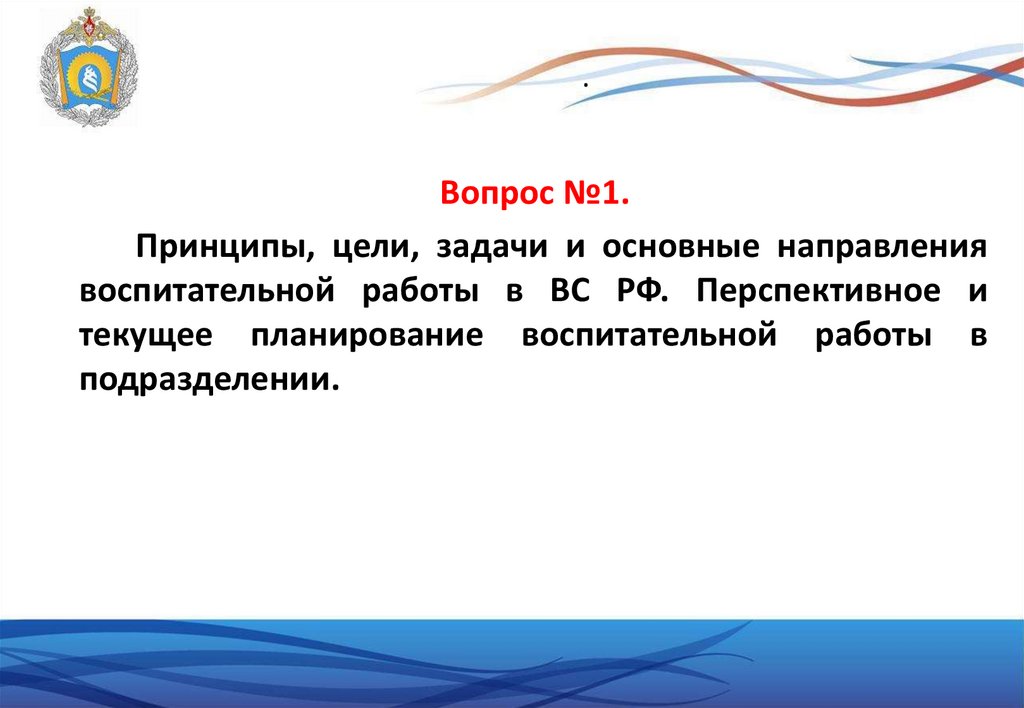 .

Вопрос №1.

Принципы, цели, задачи и основные направления воспитательной работы в ВС РФ. Перспективное и текущее планирование воспитательной работы в подразделении.